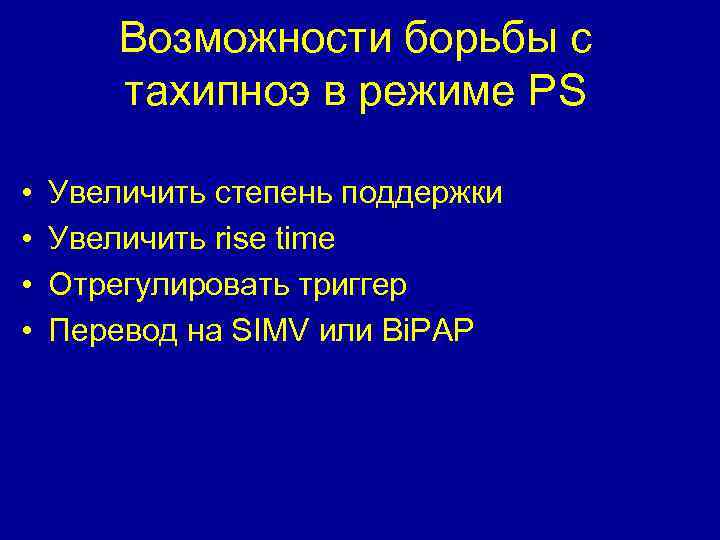 Возможности борьбы с тахипноэ в режиме PS

• Увеличить степень поддержки
• Увеличить rise time
• Отрегулировать триггер
• Перевод на SIMV или BiPAP